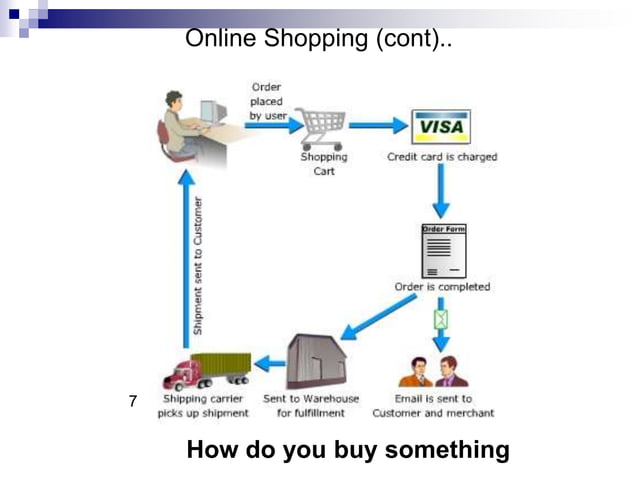 Online Shopping (cont)..

Order placed by user

Shopping Cart

VISA

Credit card is charged

Order Form

Order is completed

Email is sent to Customer and merchant

Sent to Warehouse for fulfillment

Shipping carrier picks up shipment

Shipment sent to Customer

7

How do you buy something